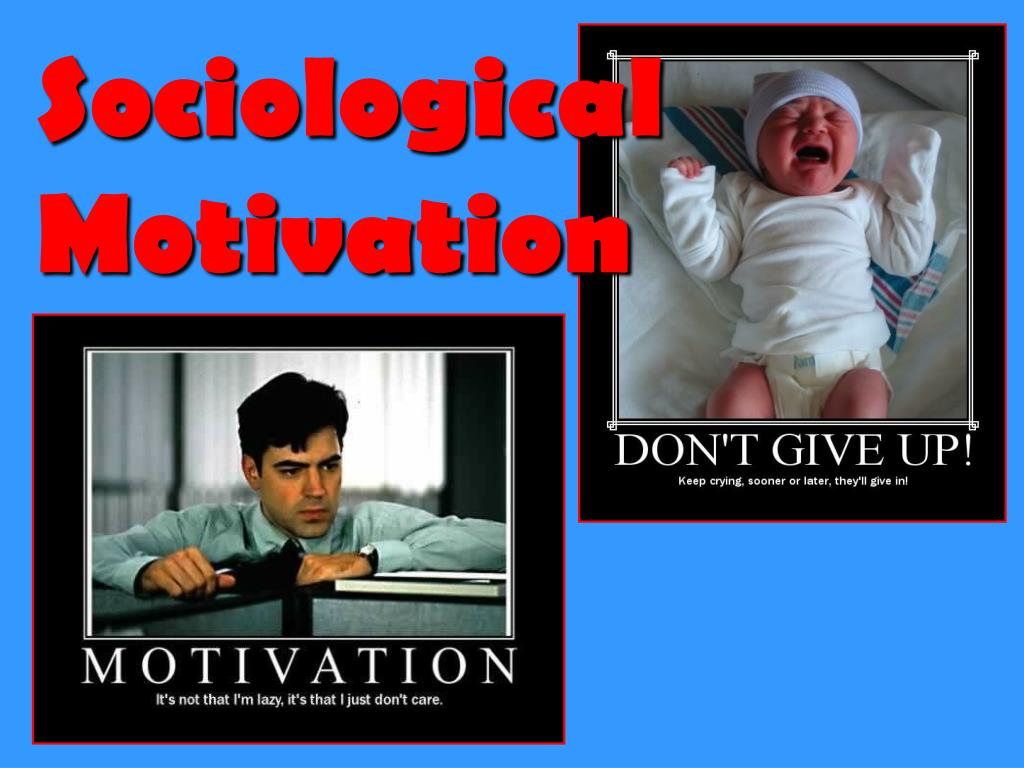 Sociological Motivation

DON'T GIVE UP!
Keep crying, sooner or later, they'll give in!

MOTIVATION
It's not that I'm lazy, it's that I just don't care.